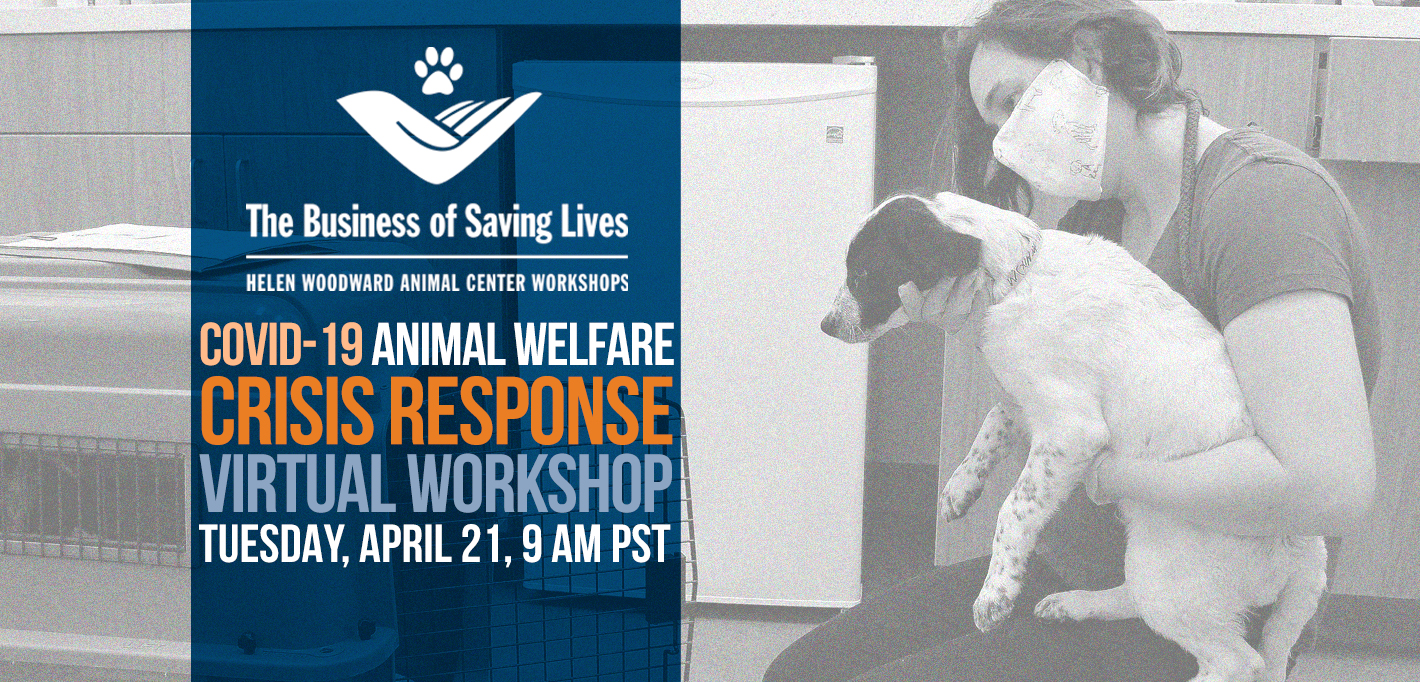 The Business of Saving Lives
HELEN WOODWARD ANIMAL CENTER WORKSHOPS

COVID-19 ANIMAL WELFARE
CRISIS RESPONSE
VIRTUAL WORKSHOP
TUESDAY, APRIL 21, 9 AM PST